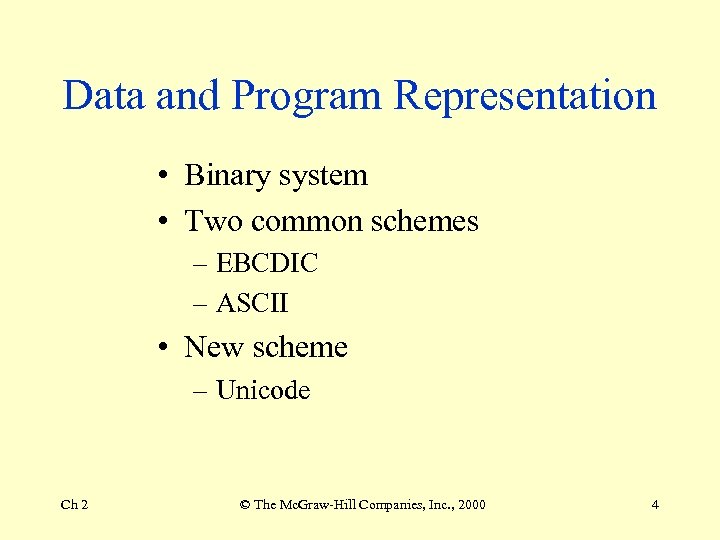 Data and Program Representation

• Binary system
• Two common schemes
– EBCDIC
– ASCII
• New scheme
– Unicode

Ch 2

© The McGraw-Hill Companies, Inc., 2000

4